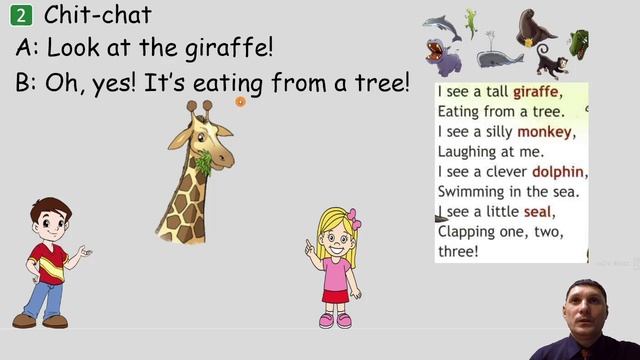 2 Chit-chat
A: Look at the giraffe!
B: Oh, yes! It's eating from a tree!

I see a tall giraffe,
Eating from a tree.
I see a silly monkey,
Laughing at me.
I see a clever dolphin,
Swimming in the sea.
I see a little seal,
Clapping one, two, three!